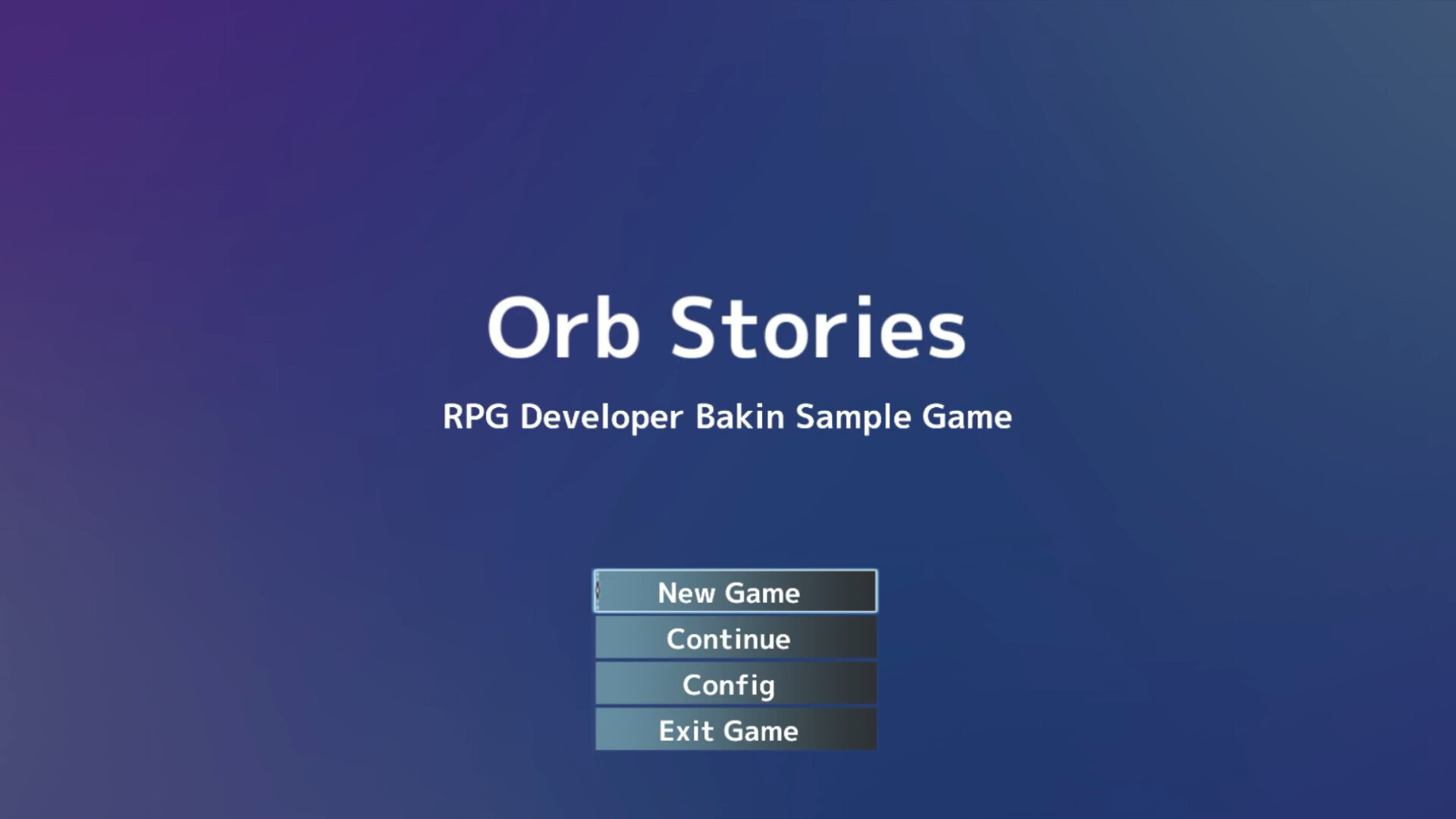 Orb Stories

RPG Developer Bakin Sample Game

New Game
Continue
Config
Exit Game